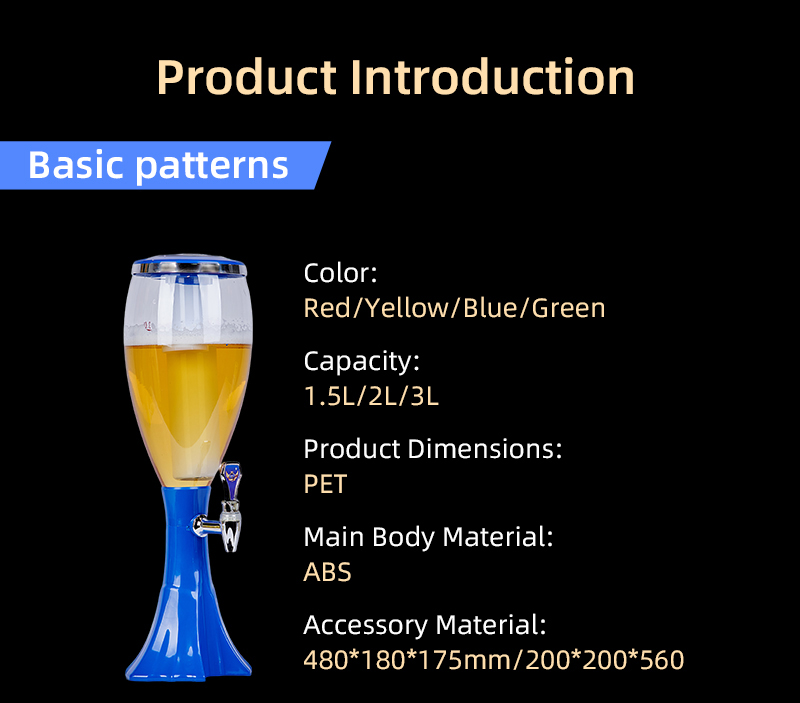 Product Introduction

Basic patterns

Color:
Red/Yellow/Blue/Green

Capacity:
1.5L/2L/3L

Product Dimensions:
PET

Main Body Material:
ABS

Accessory Material:
480*180*175mm/200*200*560